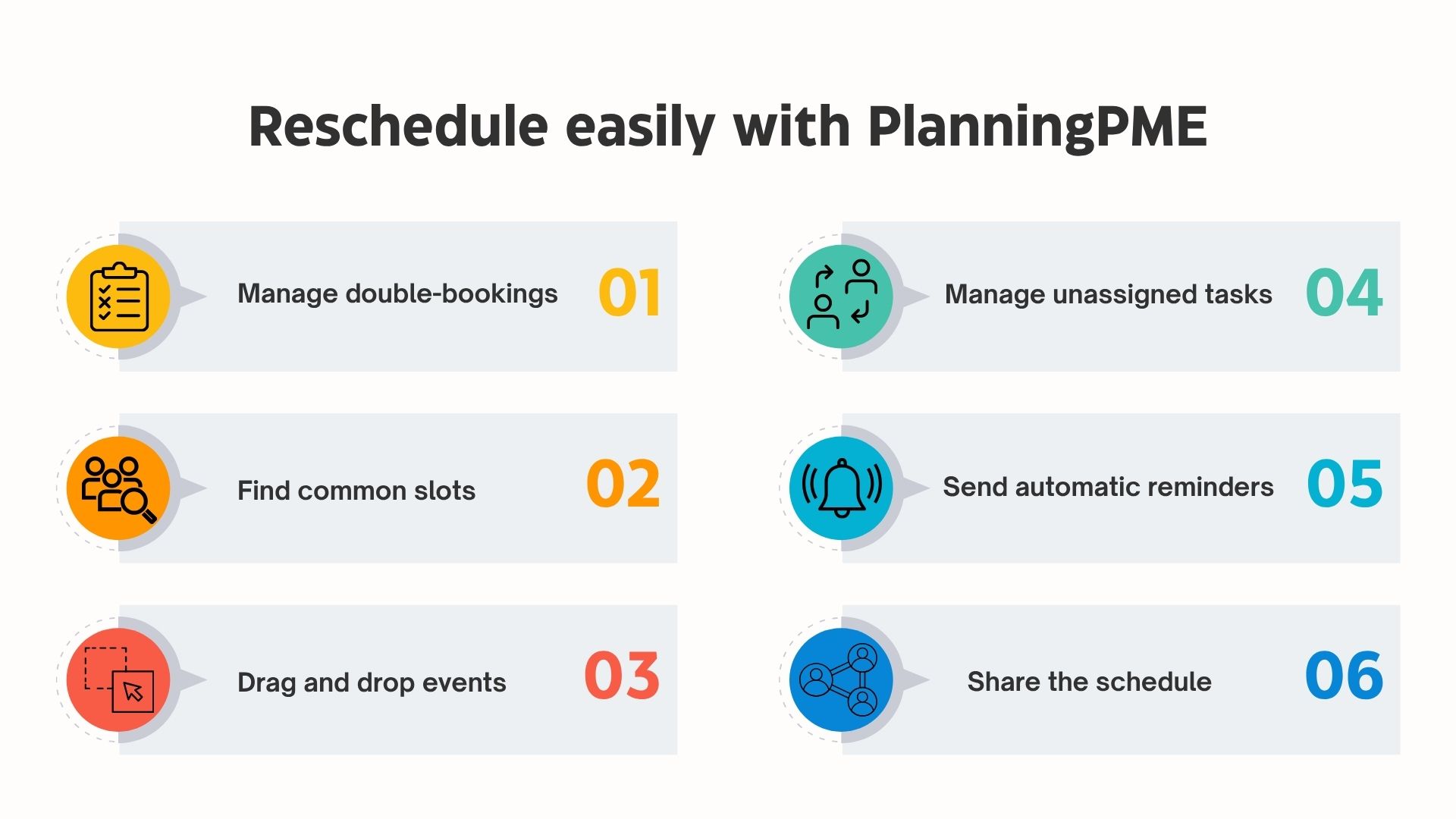 Reschedule easily with PlanningPME

Manage double-bookings 01

Find common slots 02

Drag and drop events 03

Manage unassigned tasks 04

Send automatic reminders 05

Share the schedule 06